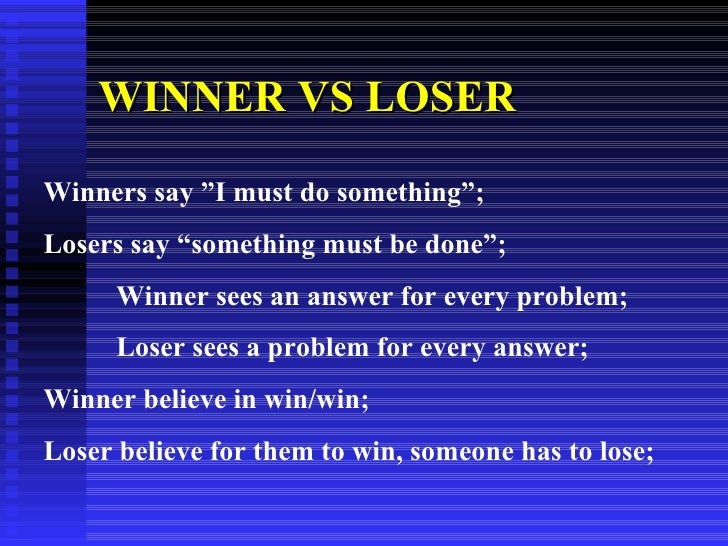 WINNER VS LOSER

Winners say ”I must do something”;

Losers say “something must be done”;

Winner sees an answer for every problem;

Loser sees a problem for every answer;

Winner believe in win/win;

Loser believe for them to win, someone has to lose;